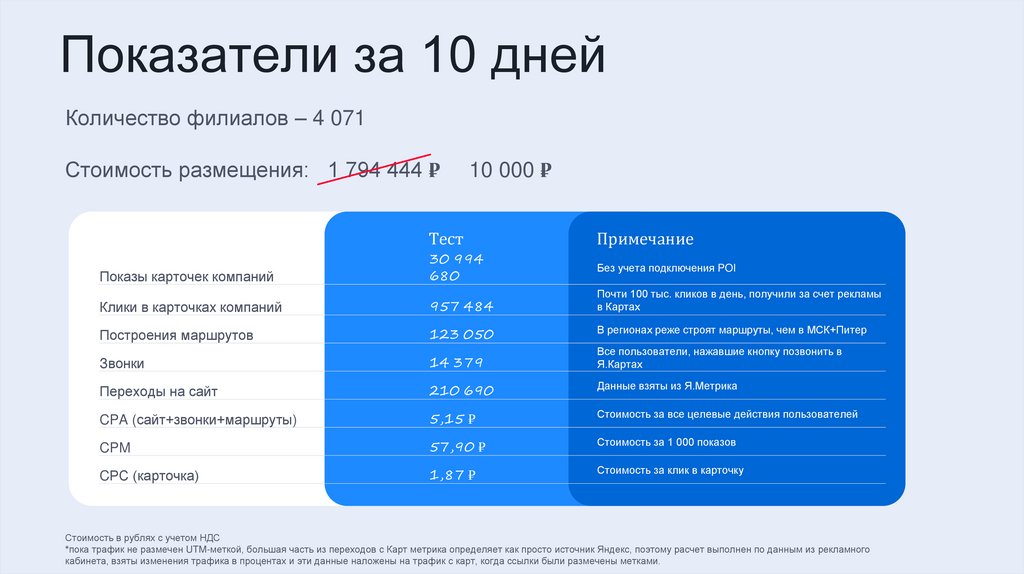 Показатели за 10 дней

Количество филиалов – 4 071

Стоимость размещения: 1 794 444 ₽ 10 000 ₽

| | Тест | Примечание |
|---|---|---|
| Показы карточек компаний | 30 994 680 | Без учета подключения POI |
| Клики в карточках компаний | 957 484 | Почти 100 тыс. кликов в день, получили за счет рекламы в Картах |
| Построения маршрутов | 123 050 | В регионах реже строят маршруты, чем в МСК+Питер |
| Звонки | 14 379 | Все пользователи, нажавшие кнопку позвонить в Я.Картах |
| Переходы на сайт | 210 690 | Данные взяты из Я.Метрика |
| CPA (сайт+звонки+маршруты) | 5,15 ₽ | Стоимость за все целевые действия пользователей |
| CPM | 57,90 ₽ | Стоимость за 1 000 показов |
| CPC (карточка) | 1,87 ₽ | Стоимость за клик в карточку |

Стоимость в рублях с учетом НДС
*пока трафик не размечен UTM-меткой, большая часть из переходов с Карт метрика определяет как просто источник Яндекс, поэтому расчет выполнен по данным из рекламного кабинета, взяты изменения трафика в процентах и эти данные наложены на трафик с карт, когда ссылки были размечены метками.